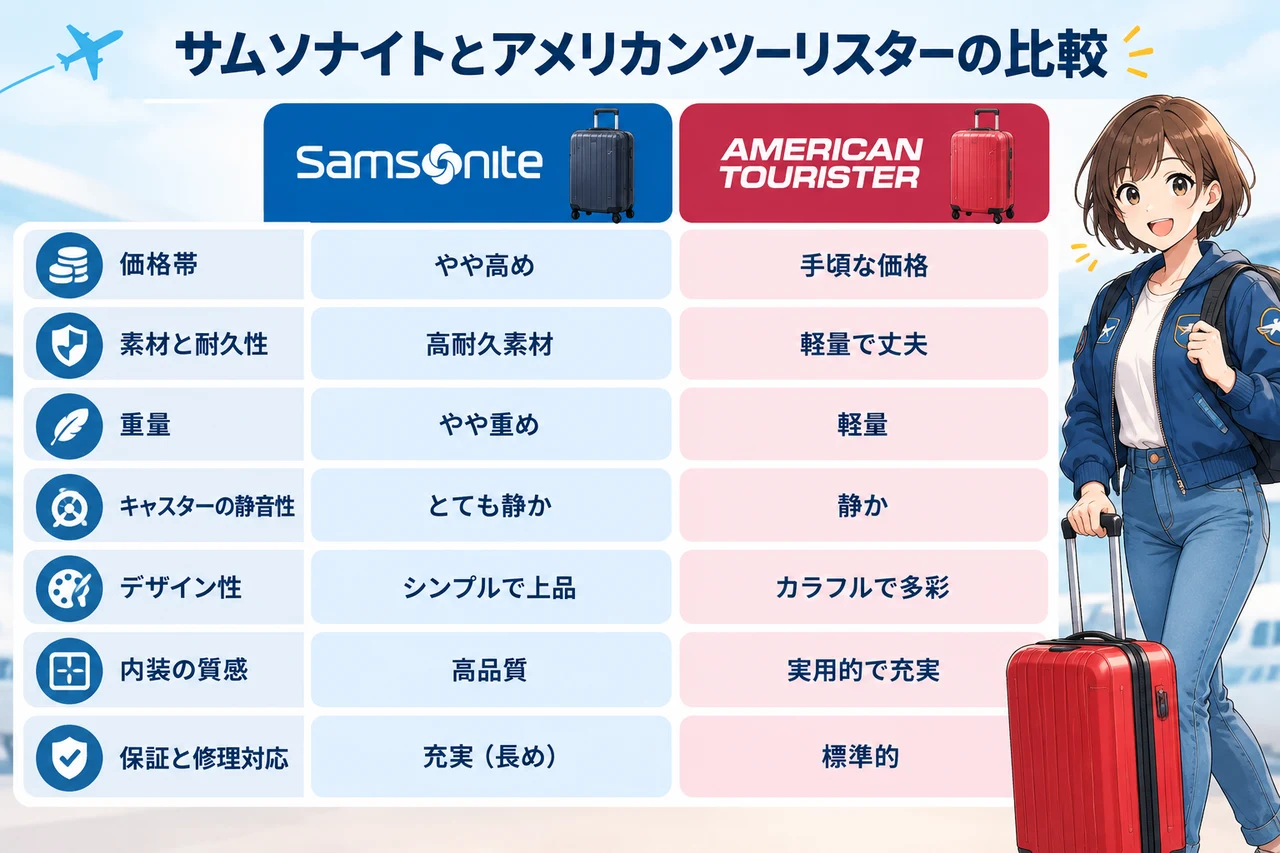 サムソナイトとアメリカンツーリスターの比較

|  | Samsonite | AMERICAN TOURISTER |
|---|---|---|
| 価格帯 | やや高め | 手頃な価格 |
| 素材と耐久性 | 高耐久素材 | 軽量で丈夫 |
| 重量 | やや重め | 軽量 |
| キャスターの静音性 | とても静か | 静か |
| デザイン性 | シンプルで上品 | カラフルで多彩 |
| 内装の質感 | 高品質 | 実用的で充実 |
| 保証と修理対応 | 充実（長め） | 標準的 |